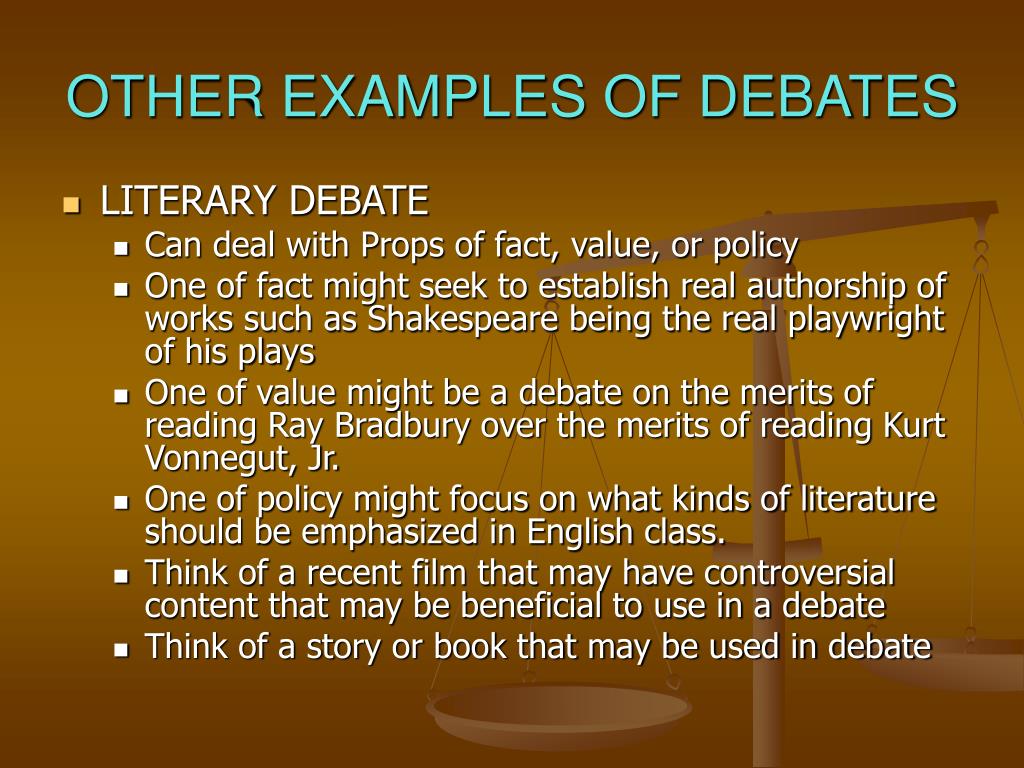 OTHER EXAMPLES OF DEBATES

- LITERARY DEBATE
  - Can deal with Props of fact, value, or policy
  - One of fact might seek to establish real authorship of works such as Shakespeare being the real playwright of his plays
  - One of value might be a debate on the merits of reading Ray Bradbury over the merits of reading Kurt Vonnegut, Jr.
  - One of policy might focus on what kinds of literature should be emphasized in English class.
  - Think of a recent film that may have controversial content that may be beneficial to use in a debate
  - Think of a story or book that may be used in debate